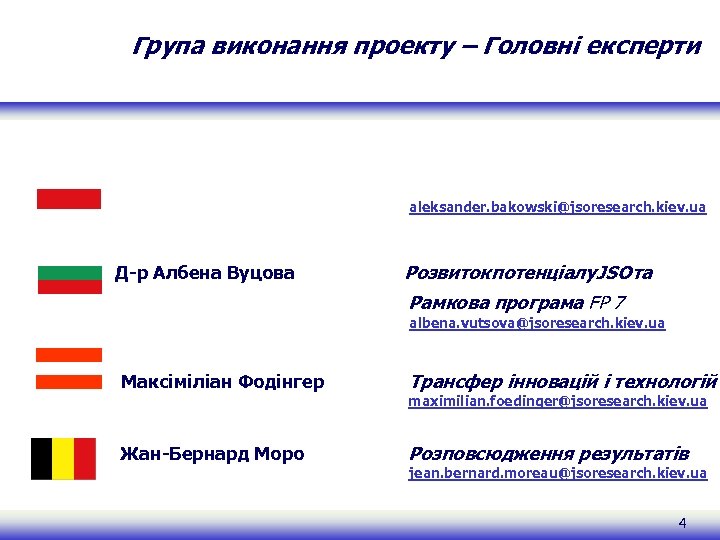 Група виконання проекту – Головні експерти

aleksander.bakowski@jsoresearch.kiev.ua

Д-р Албена Вуцова

РозвитокпотенціалуJSOта

Рамкова програма FP 7

albena.vutsova@jsoresearch.kiev.ua

Максіміліан Фодінгер

Трансфер інновацій і технологій

maximilian.foedinger@jsoresearch.kiev.ua

Жан-Бернард Моро

Розповсюдження результатів

jean.bernard.moreau@jsoresearch.kiev.ua

4